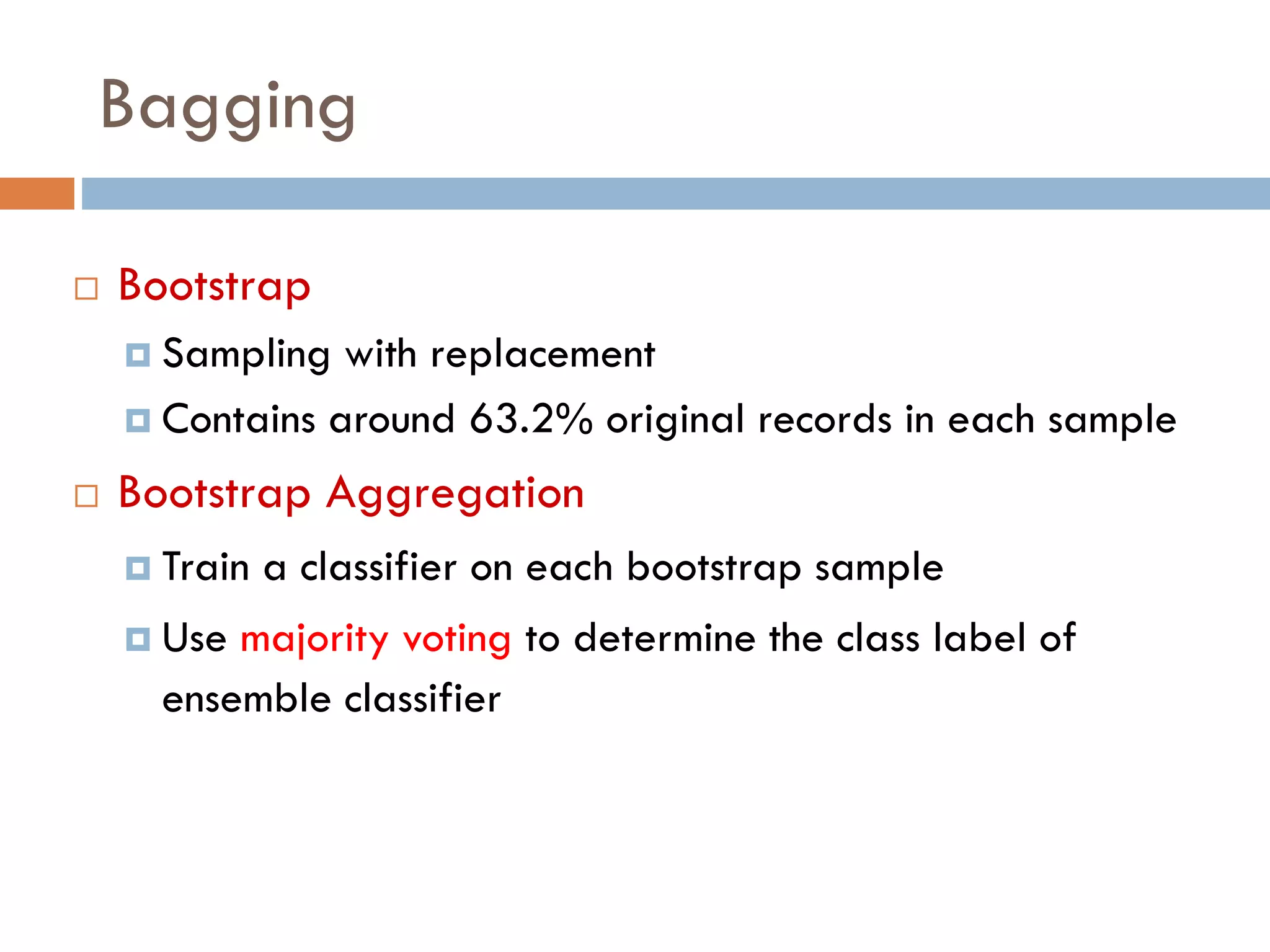 Bagging

Bootstrap

Sampling with replacement

Contains around 63.2% original records in each sample

Bootstrap Aggregation

Train a classifier on each bootstrap sample

Use majority voting to determine the class label of ensemble classifier